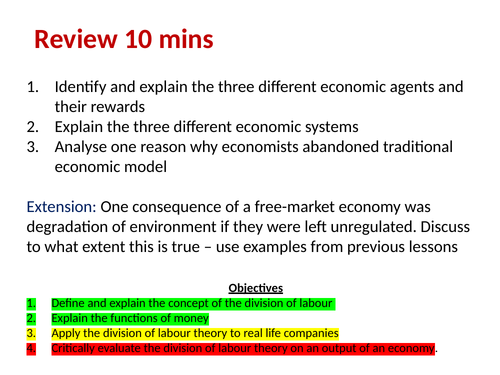 Review 10 mins

1. Identify and explain the three different economic agents and their rewards
2. Explain the three different economic systems
3. Analyse one reason why economists abandoned traditional economic model

Extension: One consequence of a free-market economy was degradation of environment if they were left unregulated. Discuss to what extent this is true – use examples from previous lessons

Objectives
1. Define and explain the concept of the division of labour
2. Explain the functions of money
3. Apply the division of labour theory to real life companies
4. Critically evaluate the division of labour theory on an output of an economy.